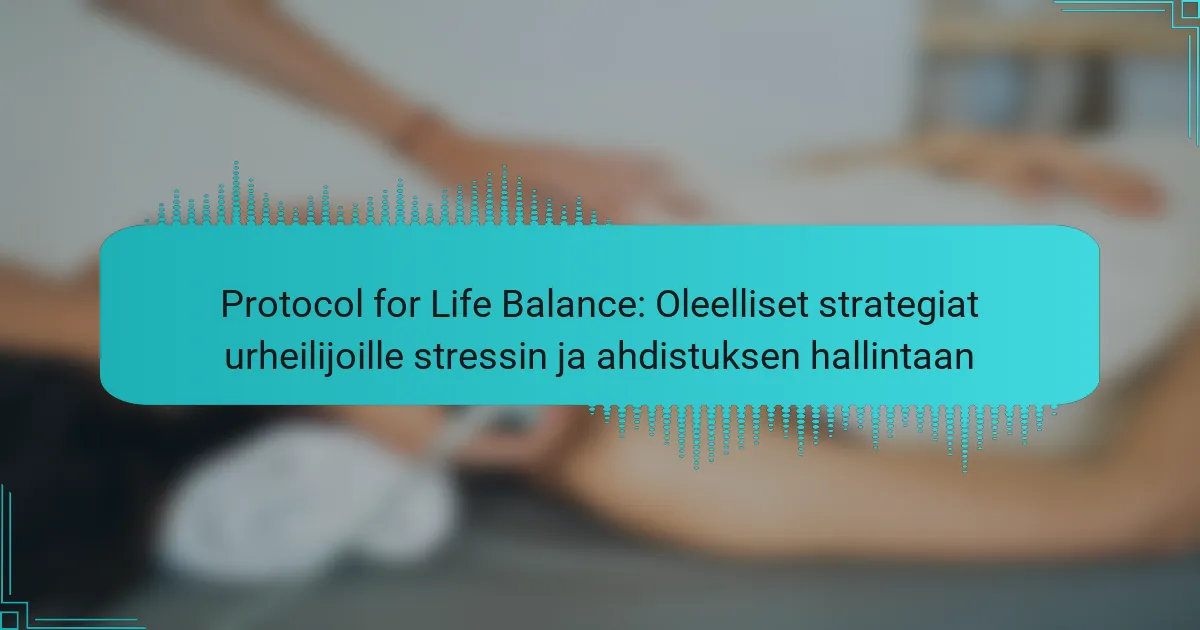 Protocol for Life Balance: Oleelliset strategiat urheilijoille stressin ja ahdistuksen hallintaan